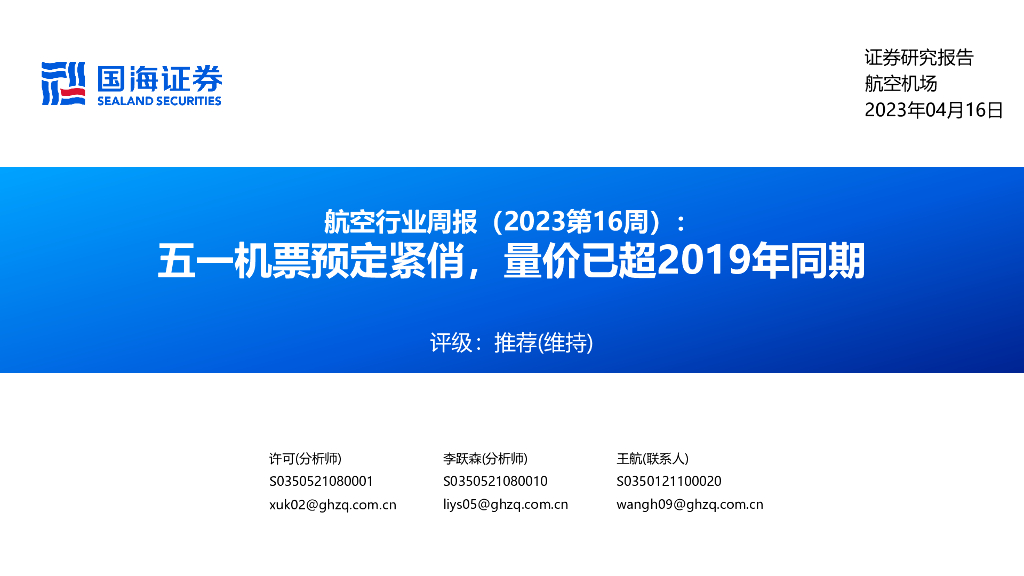 国海证券
SEALAND SECURITIES

证券研究报告
航空机场
2023年04月16日

航空行业周报（2023第16周）：
五一机票预定紧俏，量价已超2019年同期

评级：推荐(维持)

许可(分析师)
S0350521080001
xuk02@ghzq.com.cn

李跃森(分析师)
S0350521080010
liys05@ghzq.com.cn

王航(联系人)
S0350121100020
wangh09@ghzq.com.cn